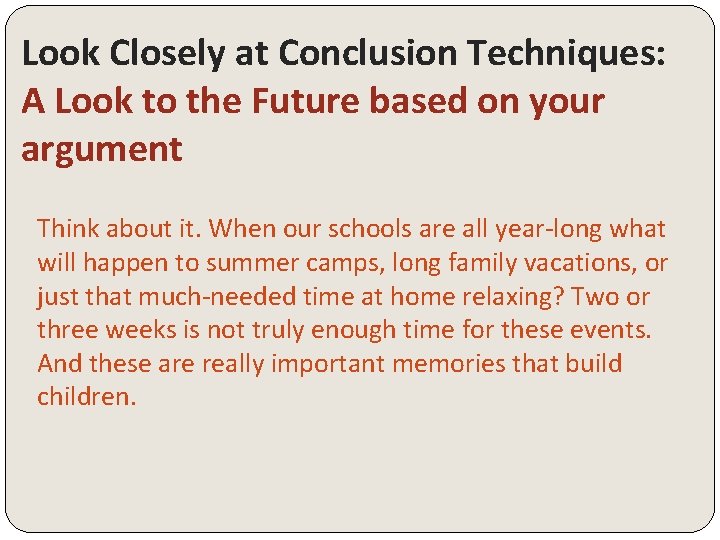 Look Closely at Conclusion Techniques: A Look to the Future based on your argument

Think about it. When our schools are all year-long what will happen to summer camps, long family vacations, or just that much-needed time at home relaxing? Two or three weeks is not truly enough time for these events. And these are really important memories that build children.